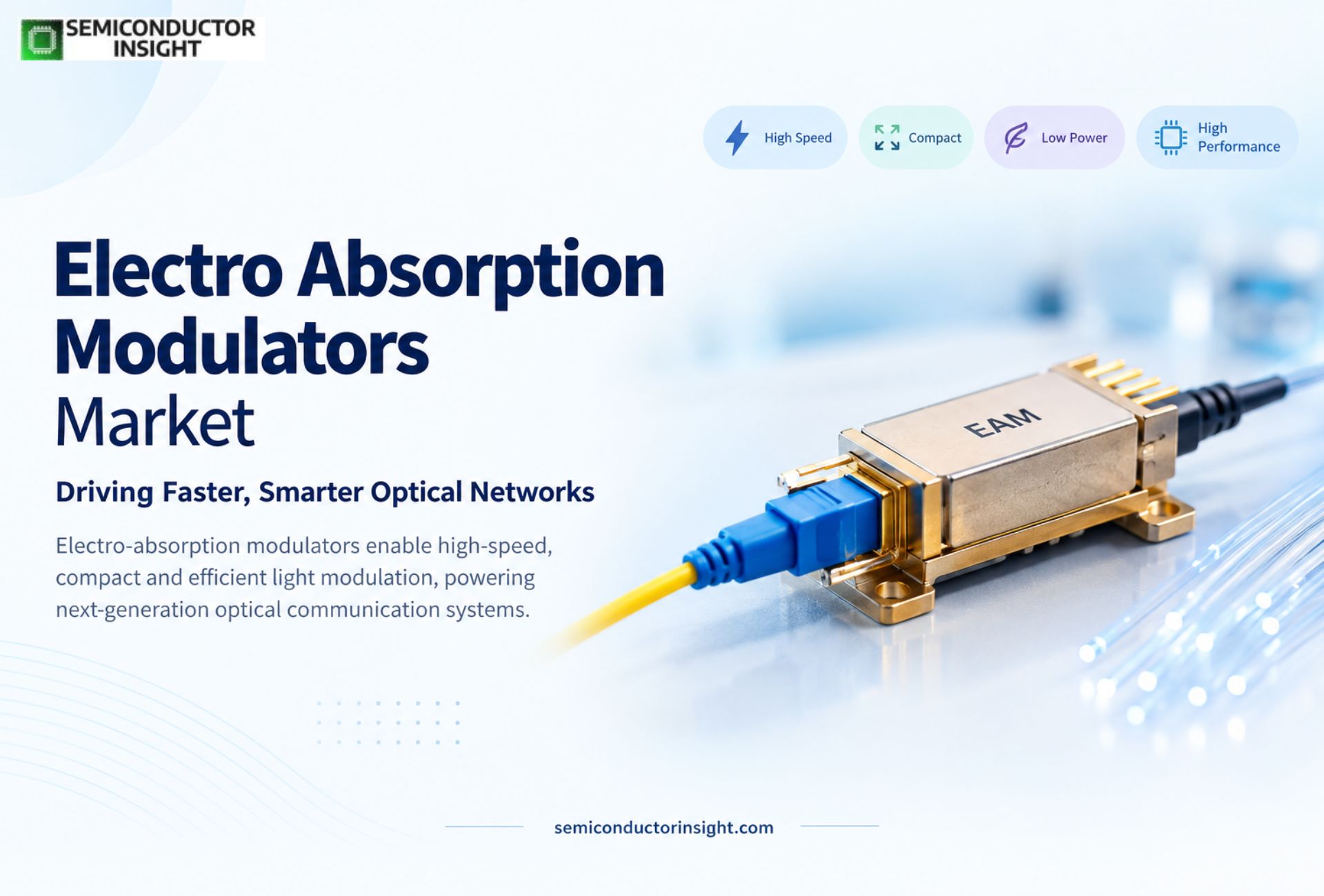 SEMICONDUCTOR INSIGHT

High Speed

Compact

Low Power

High Performance

Electro Absorption Modulators Market

Driving Faster, Smarter Optical Networks

Electro-absorption modulators enable high-speed, compact and efficient light modulation, powering next-generation optical communication systems.

EAM

semiconductorinsight.com